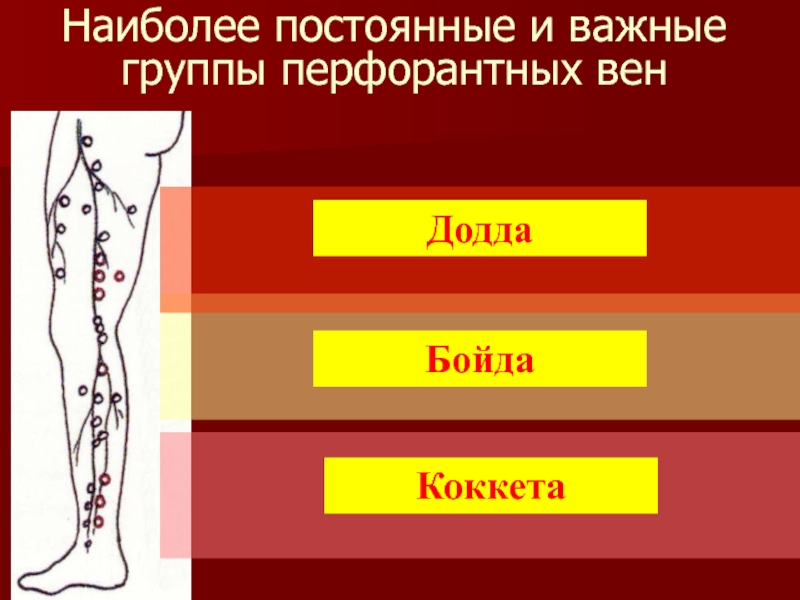 Наиболее постоянные и важные группы перфорантных вен

Додда

Бойда

Коккета